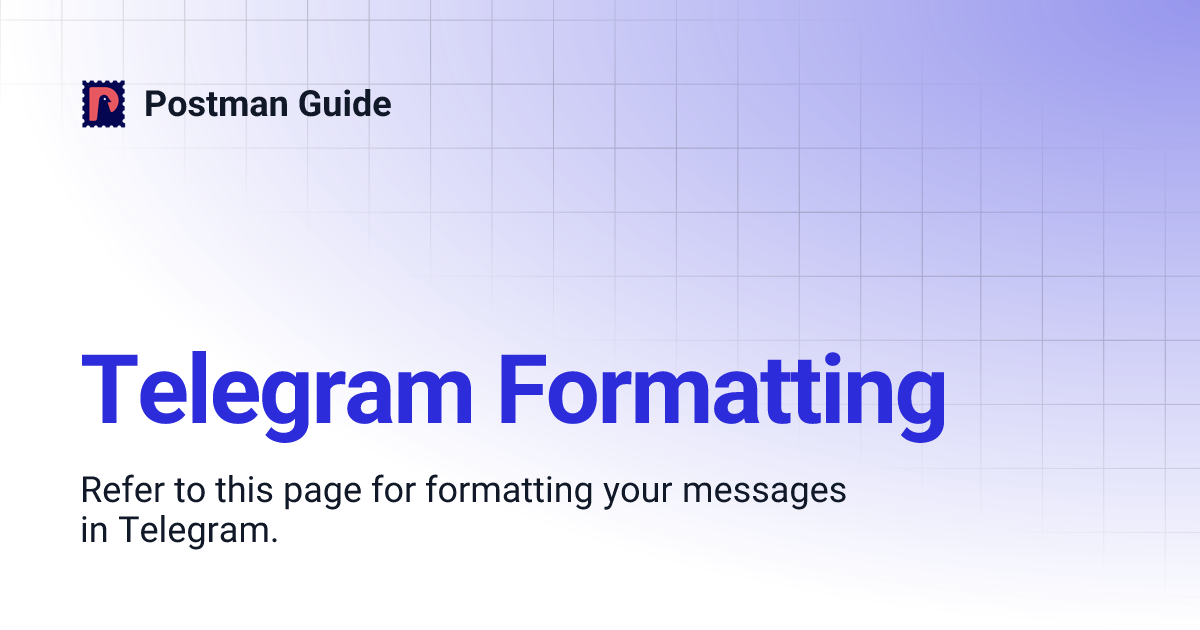 Postman Guide

Telegram Formatting

Refer to this page for formatting your messages in Telegram.